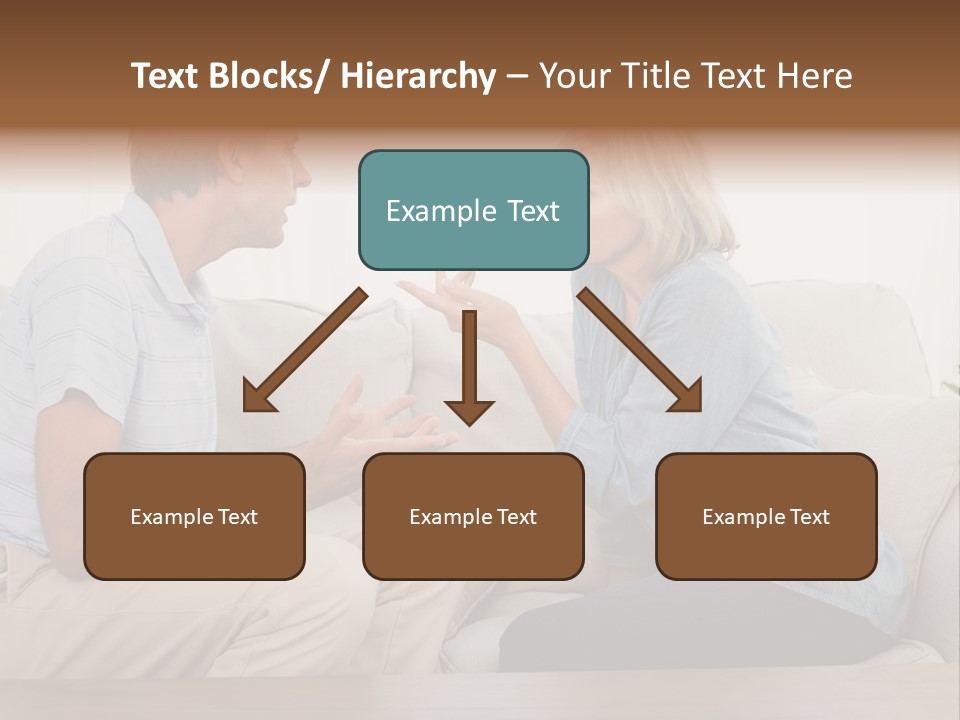 Text Blocks/ Hierarchy – Your Title Text Here

Example Text

Example Text

Example Text

Example Text